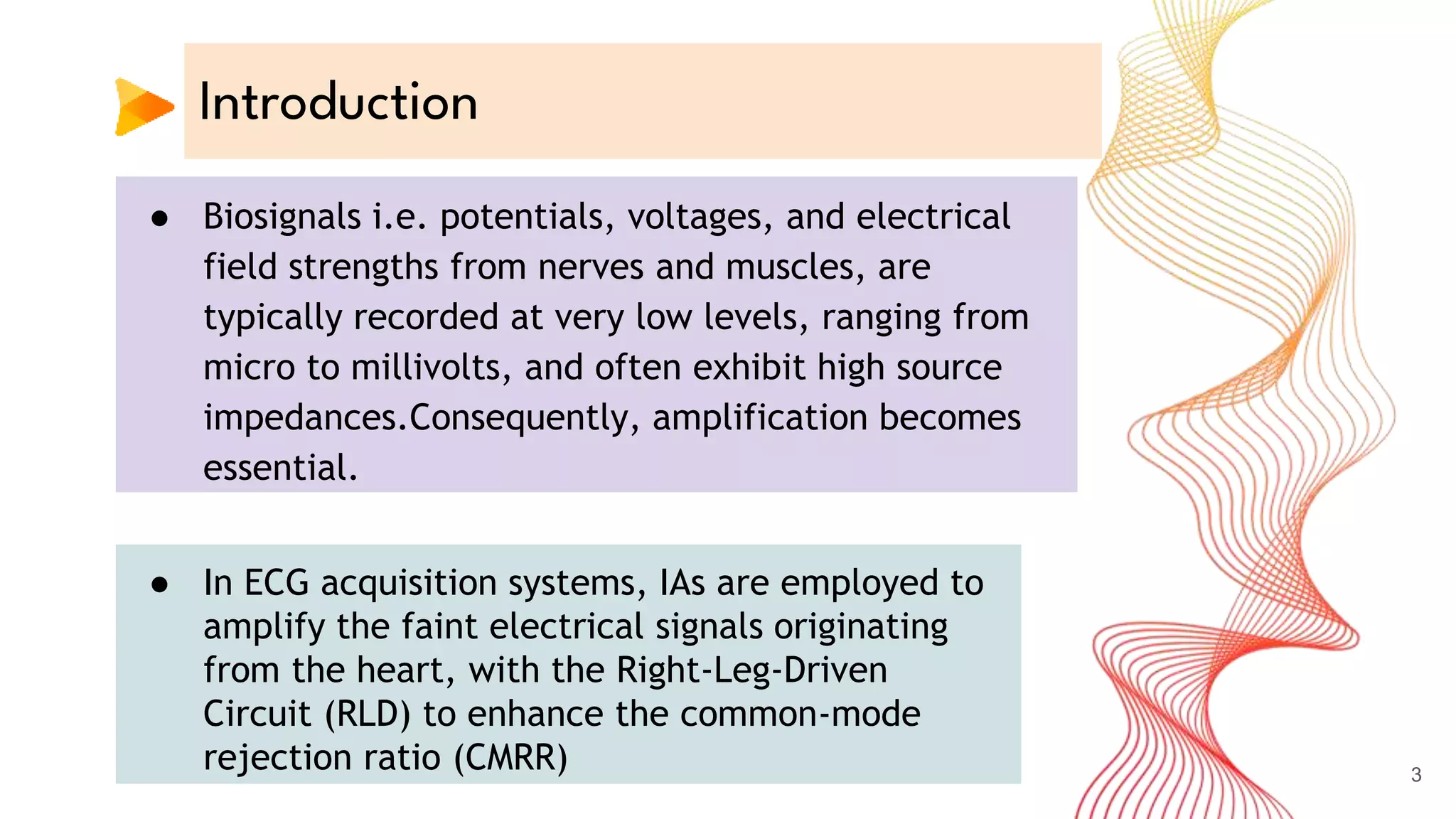 Introduction

● Biosignals i.e. potentials, voltages, and electrical field strengths from nerves and muscles, are typically recorded at very low levels, ranging from micro to millivolts, and often exhibit high source impedances.Consequently, amplification becomes essential.

● In ECG acquisition systems, IAs are employed to amplify the faint electrical signals originating from the heart, with the Right-Leg-Driven Circuit (RLD) to enhance the common-mode rejection ratio (CMRR)

3